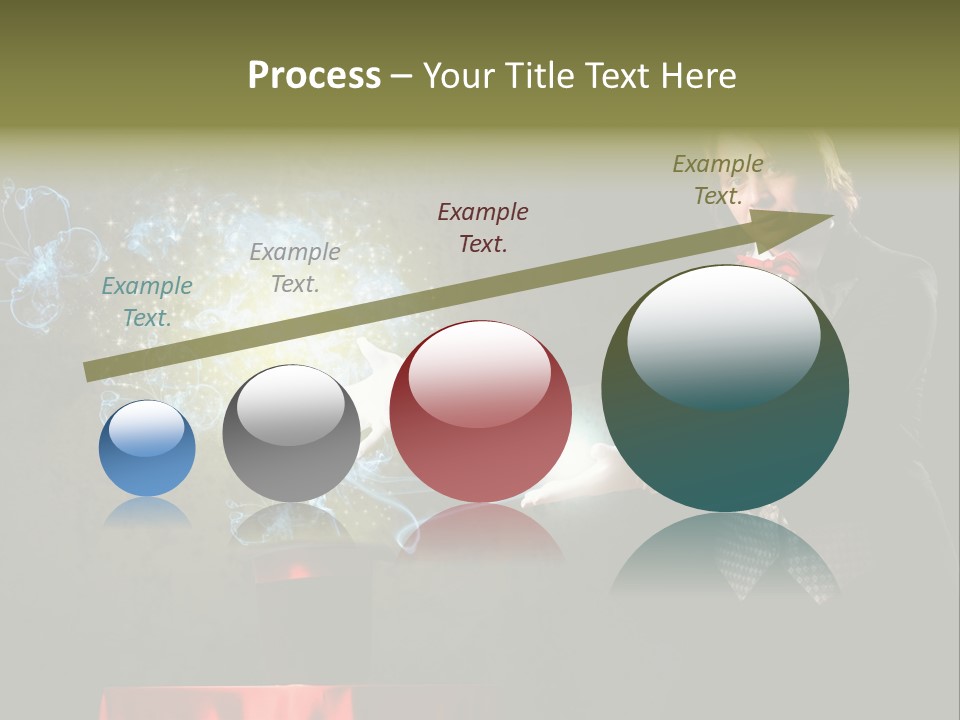 Process – Your Title Text Here

Example Text.

Example Text.

Example Text.

Example Text.